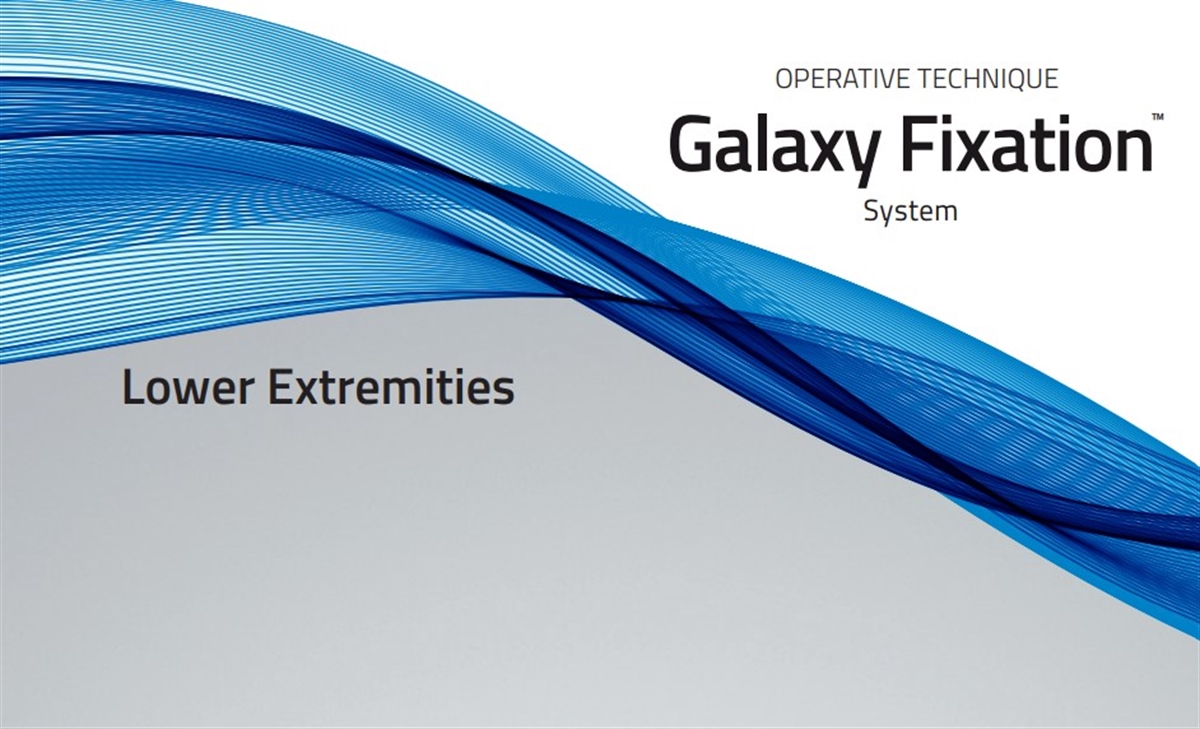 OPERATIVE TECHNIQUE

Galaxy Fixation™

System

Lower Extremities